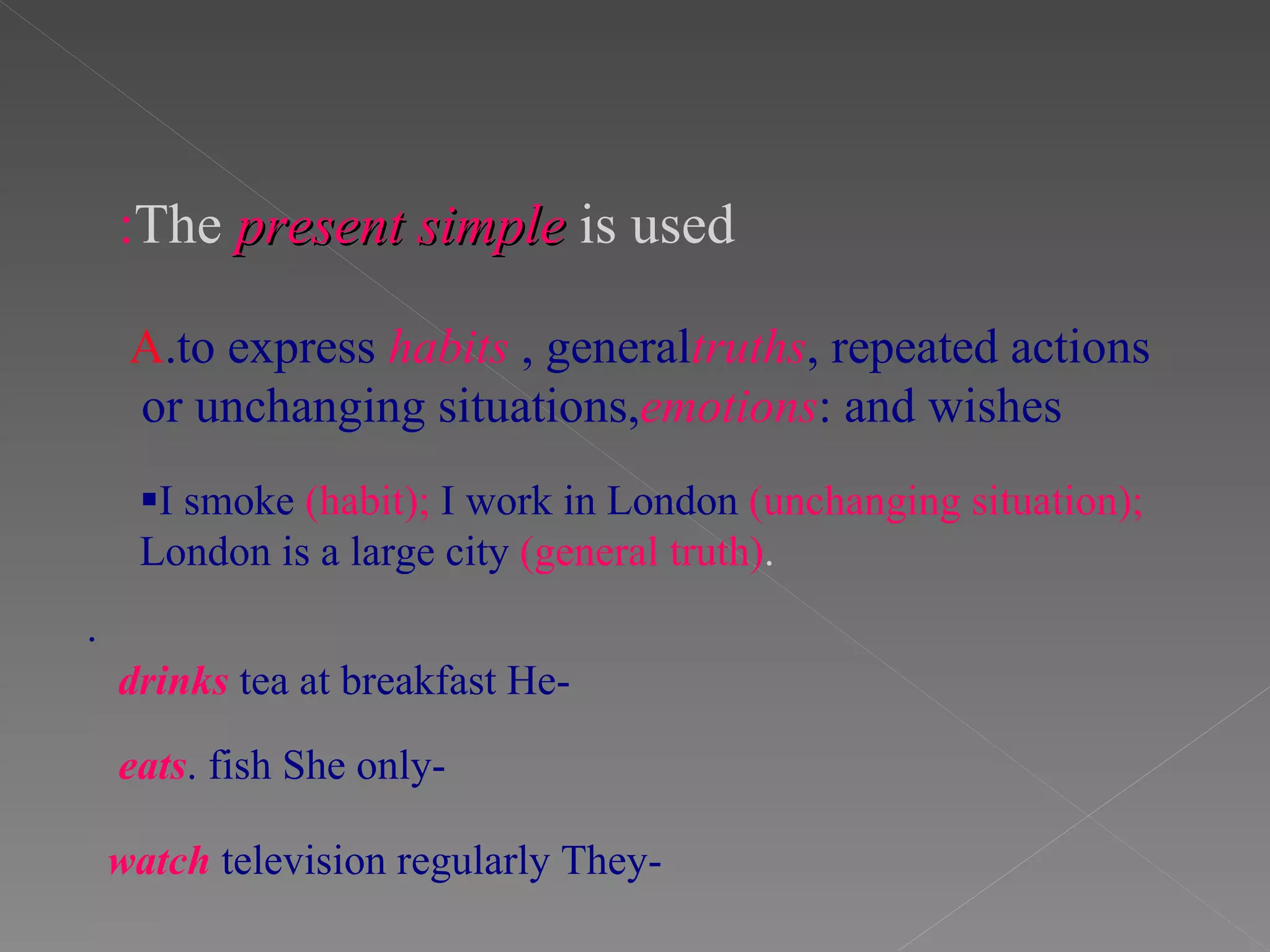 :The present simple is used

A.to express habits , generaltruths, repeated actions or unchanging situations,emotions: and wishes

▪I smoke (habit); I work in London (unchanging situation); London is a large city (general truth).

.

drinks tea at breakfast He-

eats. fish She only-

watch television regularly They-